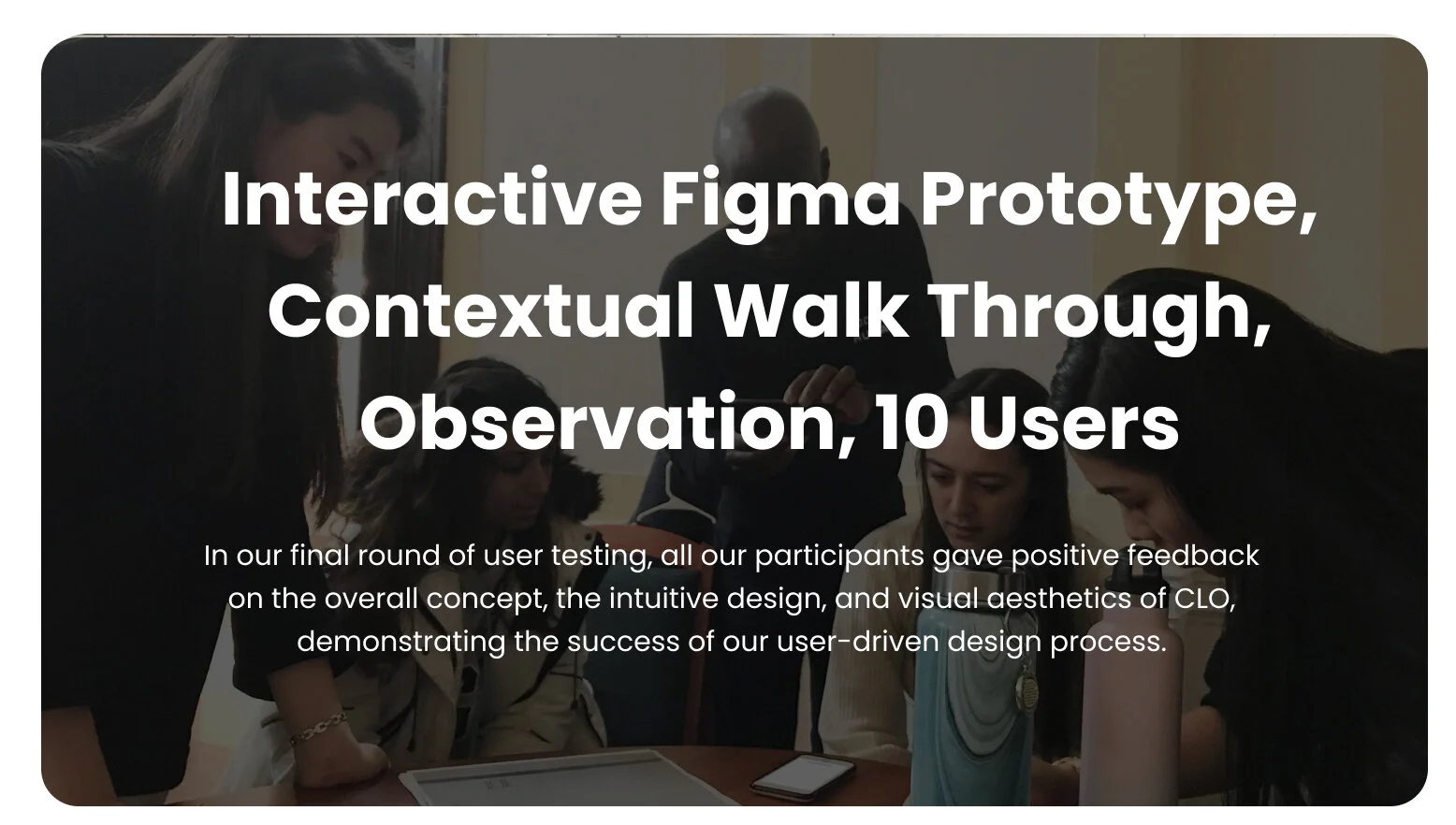 Interactive Figma Prototype, Contextual Walk Through, Observation, 10 Users

In our final round of user testing, all our participants gave positive feedback on the overall concept, the intuitive design, and visual aesthetics of CLO, demonstrating the success of our user-driven design process.